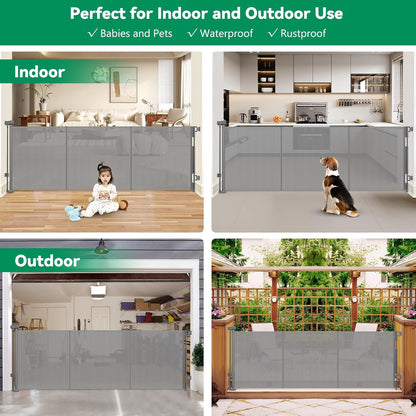 Perfect for Indoor and Outdoor Use
✓ Babies and Pets ✓ Waterproof ✓ Rustproof

Indoor

Outdoor